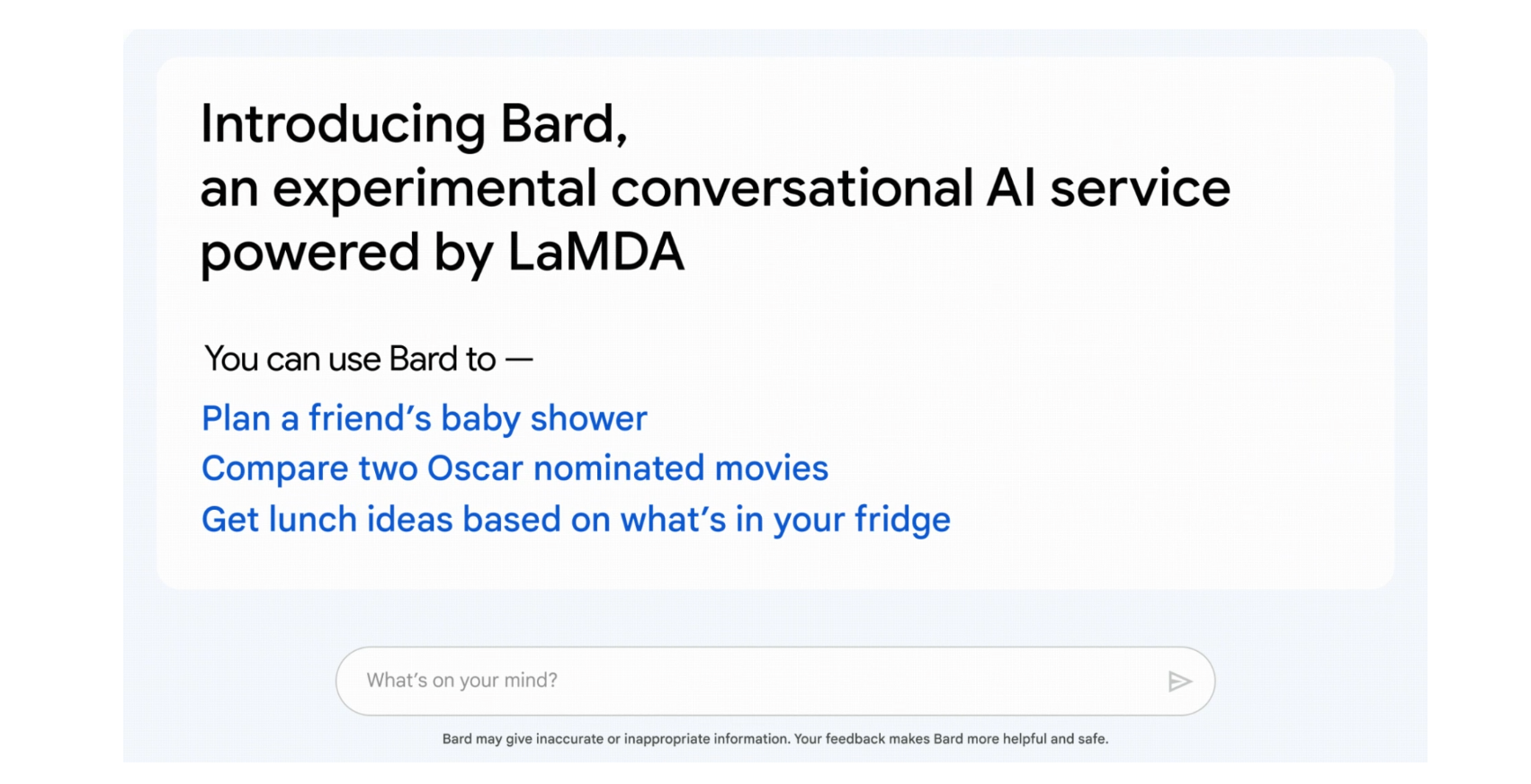 Introducing Bard,
an experimental conversational AI service powered by LaMDA

You can use Bard to —

Plan a friend's baby shower
Compare two Oscar nominated movies
Get lunch ideas based on what's in your fridge

What's on your mind?

Bard may give inaccurate or inappropriate information. Your feedback makes Bard more helpful and safe.